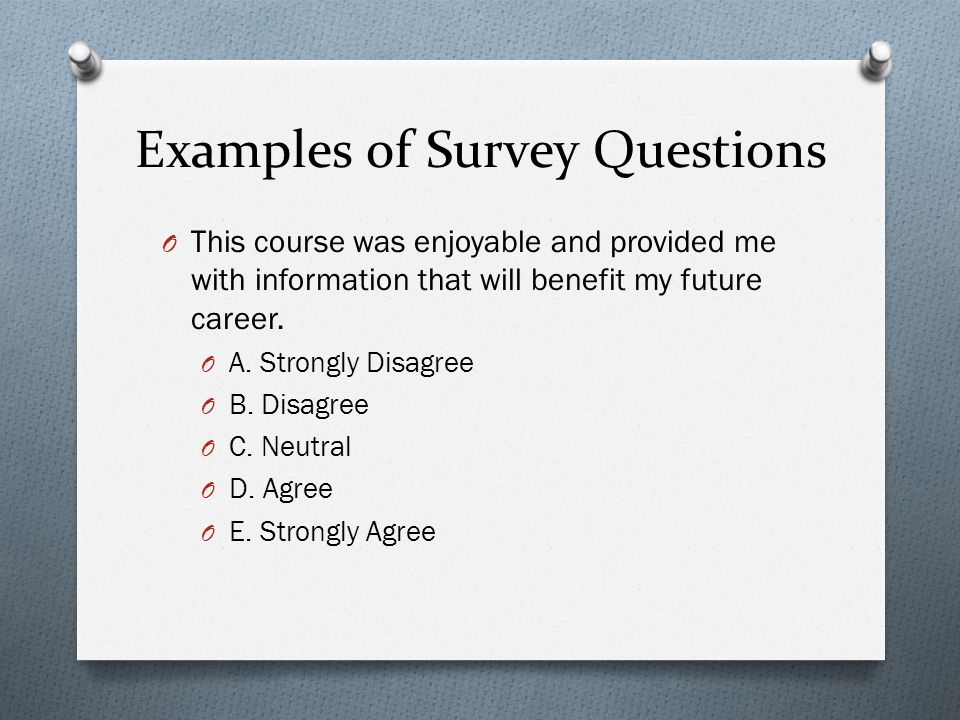 Examples of Survey Questions

This course was enjoyable and provided me with information that will benefit my future career.

A. Strongly Disagree
B. Disagree
C. Neutral
D. Agree
E. Strongly Agree